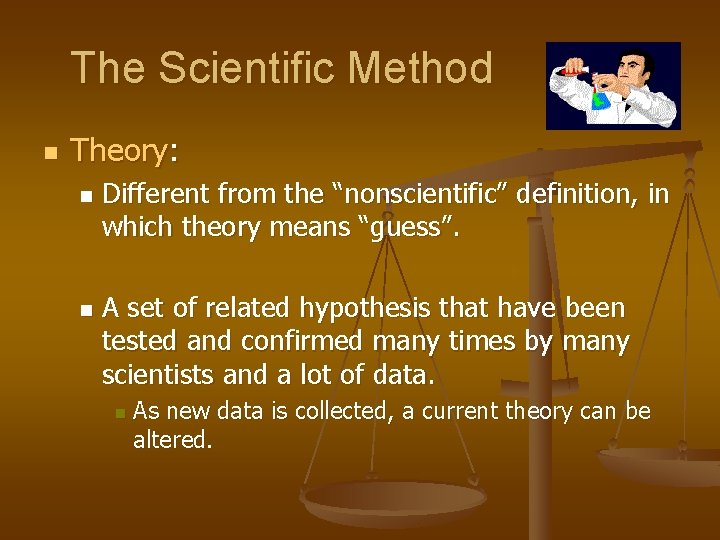 The Scientific Method

Theory:

Different from the “nonscientific” definition, in which theory means “guess”.

A set of related hypothesis that have been tested and confirmed many times by many scientists and a lot of data.

As new data is collected, a current theory can be altered.